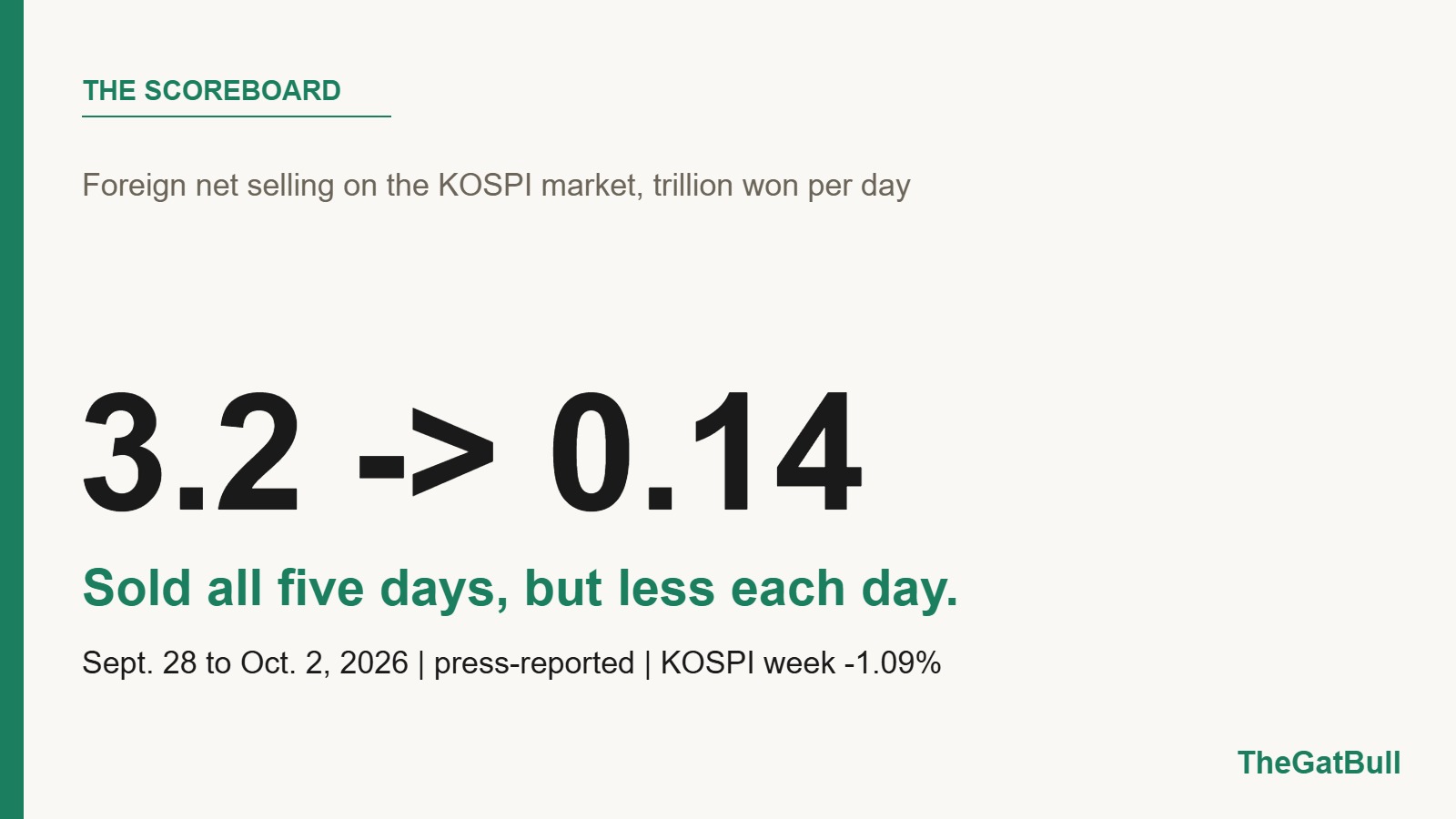 THE SCOREBOARD

Foreign net selling on the KOSPI market, trillion won per day

3.2 -> 0.14

Sold all five days, but less each day.

Sept. 28 to Oct. 2, 2026 | press-reported | KOSPI week -1.09%

TheGatBull